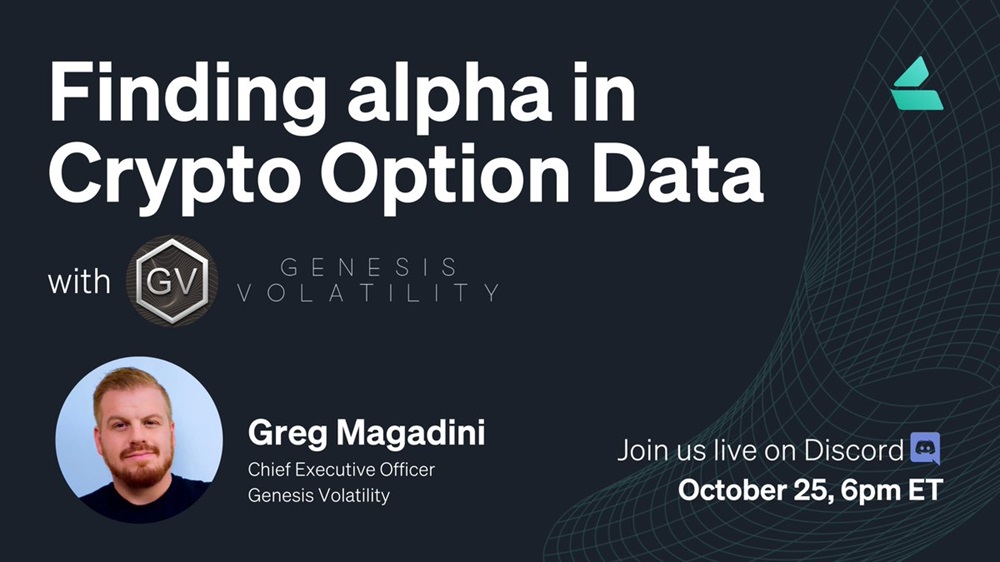 Finding alpha in Crypto Option Data

with GV GENESIS VOLATILITY

Greg Magadini
Chief Executive Officer
Genesis Volatility

Join us live on Discord
October 25, 6pm ET